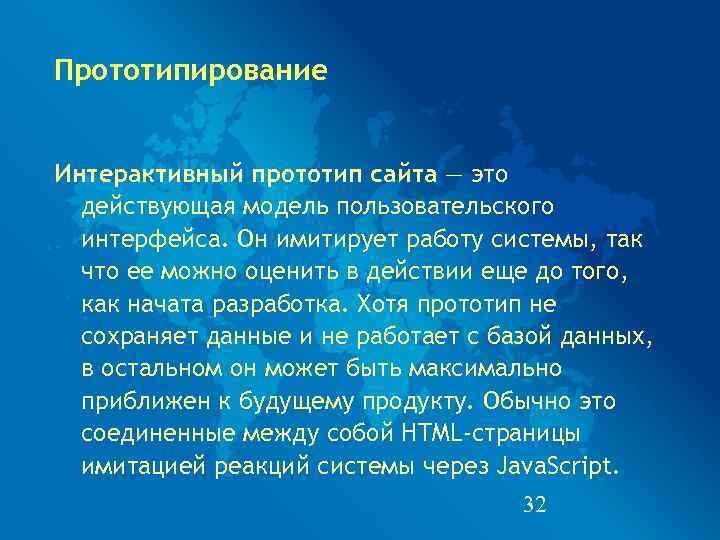 Прототипирование

Интерактивный прототип сайта — это действующая модель пользовательского интерфейса. Он имитирует работу системы, так что ее можно оценить в действии еще до того, как начата разработка. Хотя прототип не сохраняет данные и не работает с базой данных, в остальном он может быть максимально приближен к будущему продукту. Обычно это соединенные между собой HTML-страницы имитацией реакций системы через JavaScript.

32